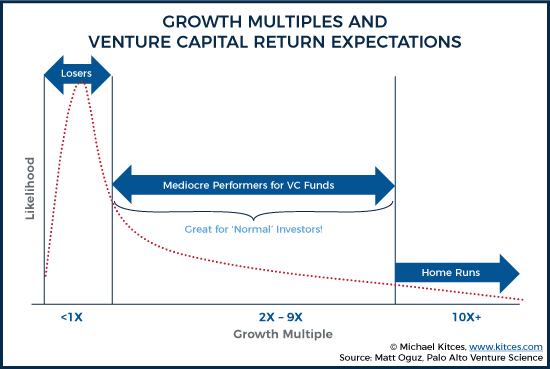 GROWTH MULTIPLES AND VENTURE CAPITAL RETURN EXPECTATIONS

Losers

Likelihood

Mediocre Performers for VC Funds

Great for 'Normal' Investors!

Home Runs

<1X

2X – 9X

10X+

Growth Multiple

© Michael Kitces, www.kitces.com
Source: Matt Oguz, Palo Alto Venture Science